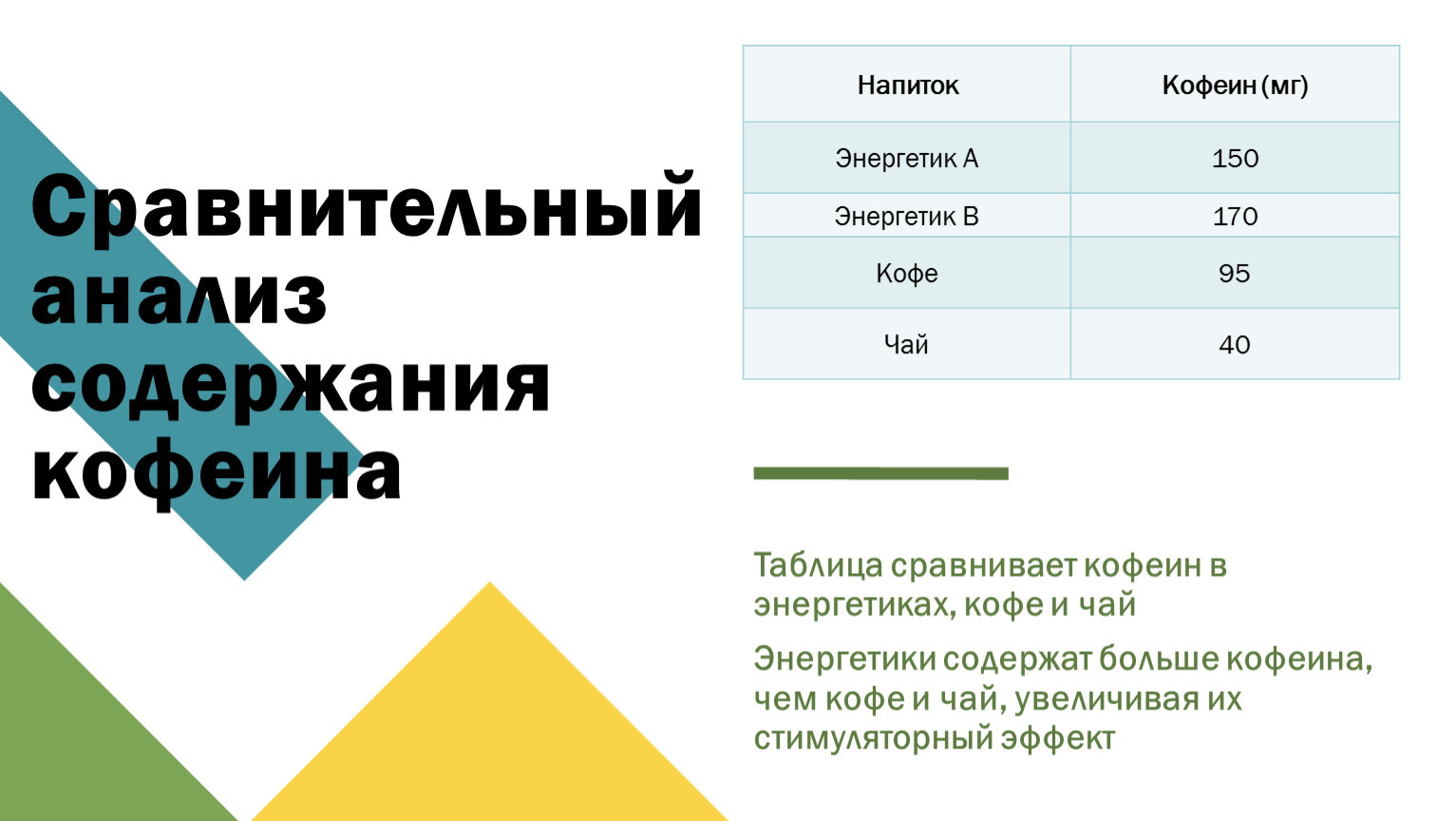 Сравнительный анализ содержания кофеина

| Напиток | Кофеин (мг) |
|---|---|
| Энергетик A | 150 |
| Энергетик B | 170 |
| Кофе | 95 |
| Чай | 40 |

Таблица сравнивает кофеин в энергетиках, кофе и чай

Энергетики содержат больше кофеина, чем кофе и чай, увеличивая их стимуляторный эффект